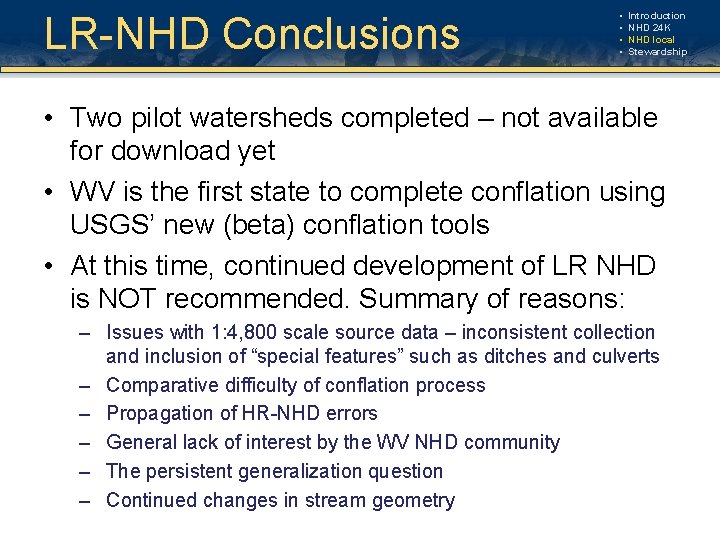 LR-NHD Conclusions

• Introduction
• NHD 24K
• NHD local
• Stewardship

• Two pilot watersheds completed – not available for download yet
• WV is the first state to complete conflation using USGS' new (beta) conflation tools
• At this time, continued development of LR NHD is NOT recommended. Summary of reasons:
– Issues with 1:4,800 scale source data – inconsistent collection and inclusion of "special features" such as ditches and culverts
– Comparative difficulty of conflation process
– Propagation of HR-NHD errors
– General lack of interest by the WV NHD community
– The persistent generalization question
– Continued changes in stream geometry